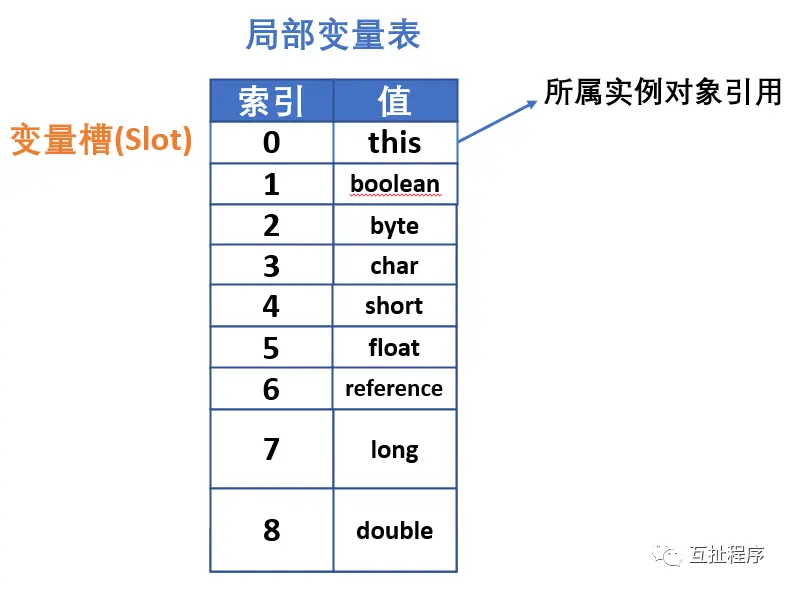 局部变量表

变量槽(Slot)

| 索引 | 值 |
|---|---|
| 0 | this |
| 1 | boolean |
| 2 | byte |
| 3 | char |
| 4 | short |
| 5 | float |
| 6 | reference |
| 7 | long |
| 8 | double |

所属实例对象引用

互扯程序